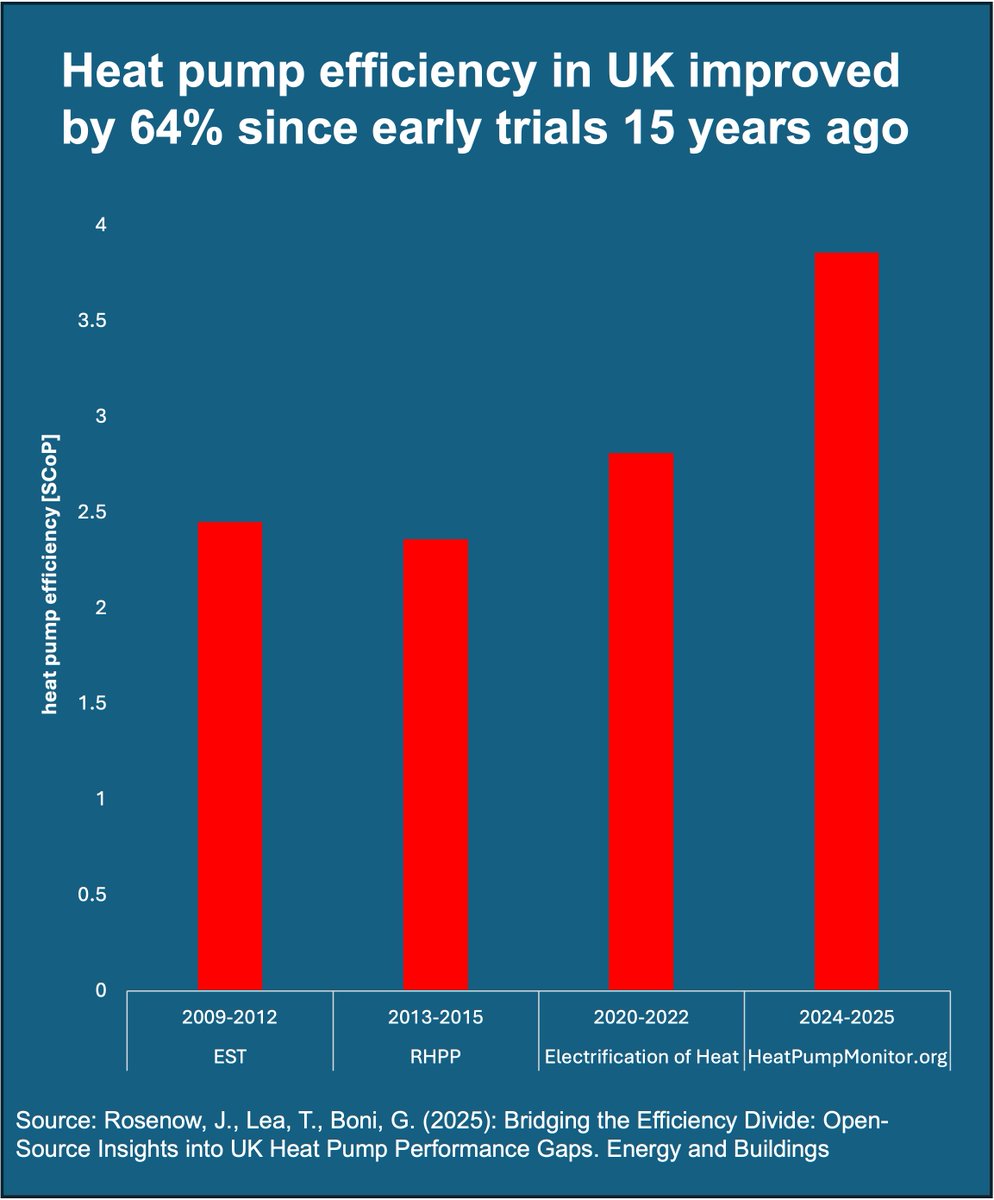 Heat pump efficiency in UK improved by 64% since early trials 15 years ago

heat pump efficiency [SCoP]

4
3.5
3
2.5
2
1.5
1
0.5
0

2009-2012
EST

2013-2015
RHPP

2020-2022
Electrification of Heat

2024-2025
HeatPumpMonitor.org

Source: Rosenow, J., Lea, T., Boni, G. (2025): Bridging the Efficiency Divide: Open-Source Insights into UK Heat Pump Performance Gaps. Energy and Buildings